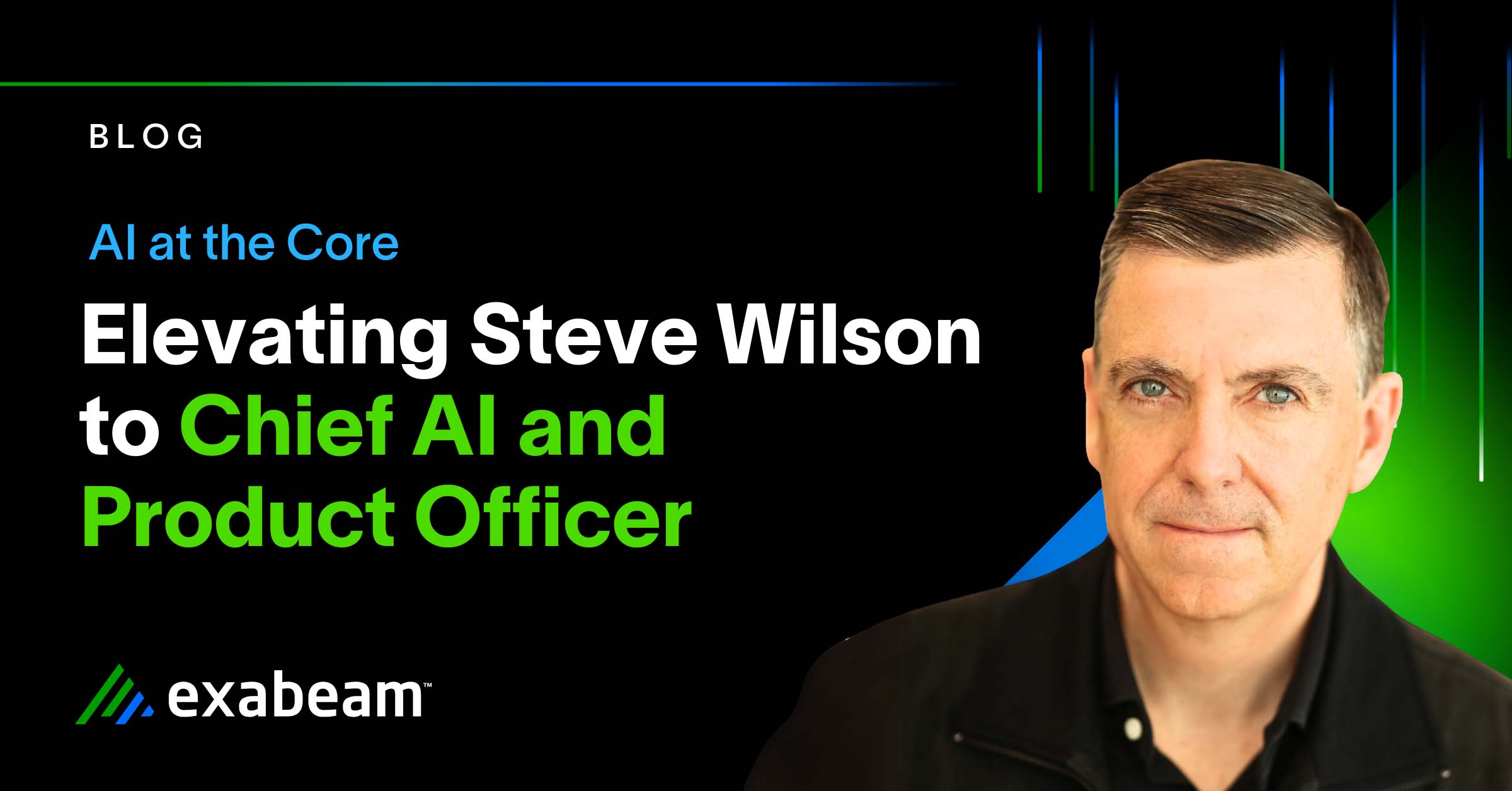 BLOG

AI at the Core

Elevating Steve Wilson to Chief AI and Product Officer

exabeam™